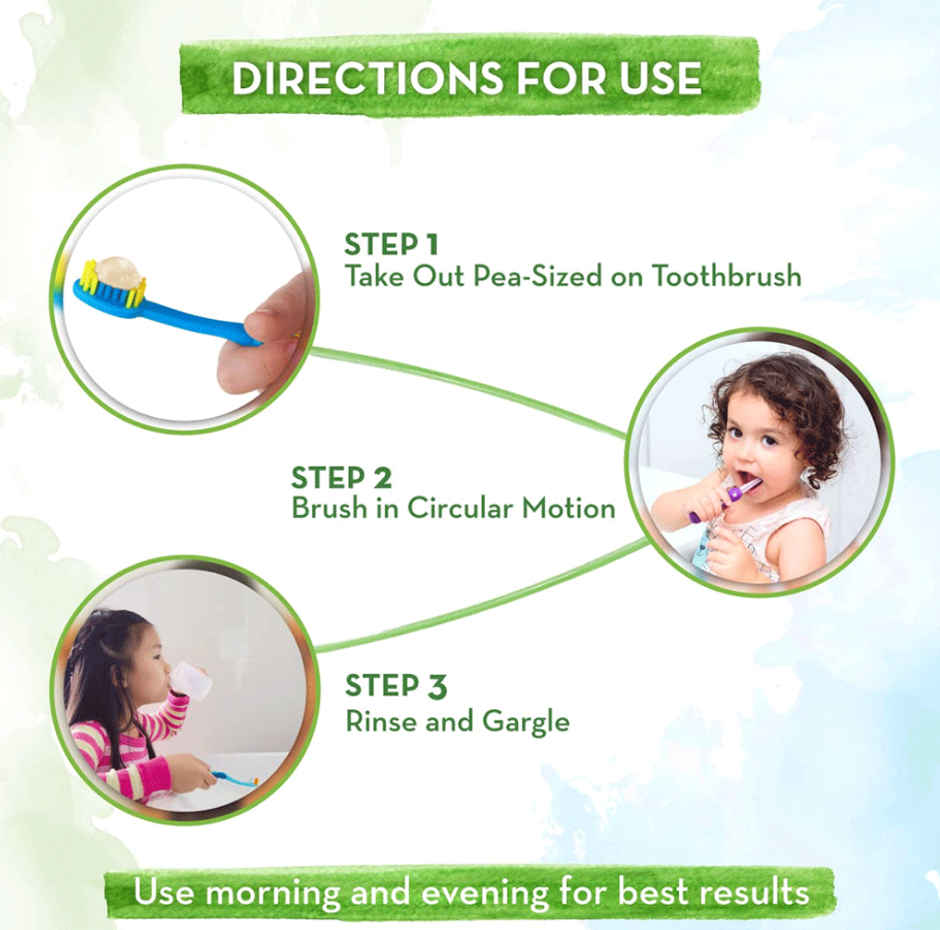 DIRECTIONS FOR USE

STEP 1
Take Out Pea-Sized on Toothbrush

STEP 2
Brush in Circular Motion

STEP 3
Rinse and Gargle

Use morning and evening for best results